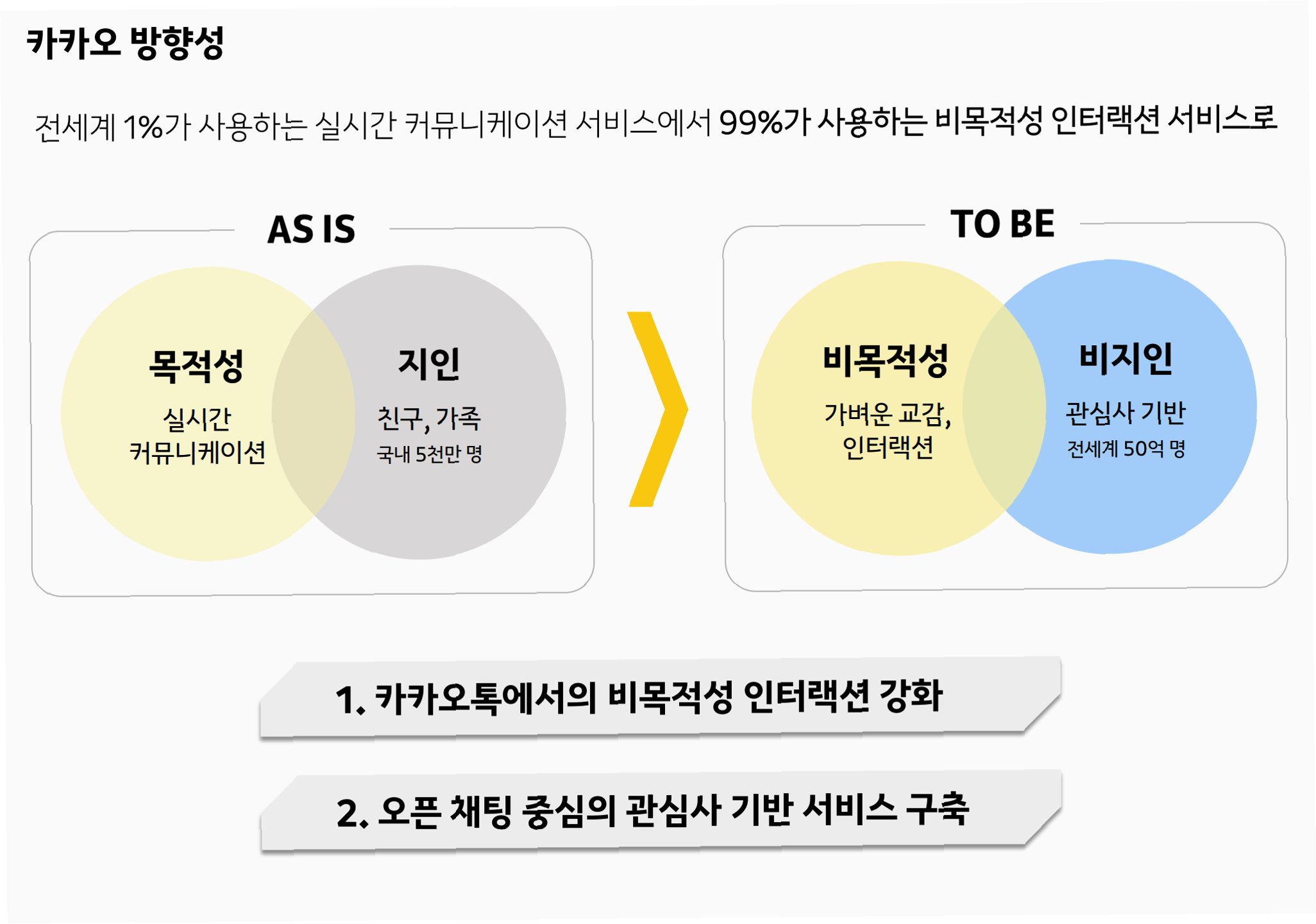 카카오 방향성

전세계 1%가 사용하는 실시간 커뮤니케이션 서비스에서 99%가 사용하는 비목적성 인터랙션 서비스로

AS IS

목적성
실시간
커뮤니케이션

지인
친구, 가족
국내 5천만 명

TO BE

비목적성
가벼운 교감,
인터랙션

비지인
관심사 기반
전세계 50억 명

1. 카카오톡에서의 비목적성 인터랙션 강화

2. 오픈 채팅 중심의 관심사 기반 서비스 구축